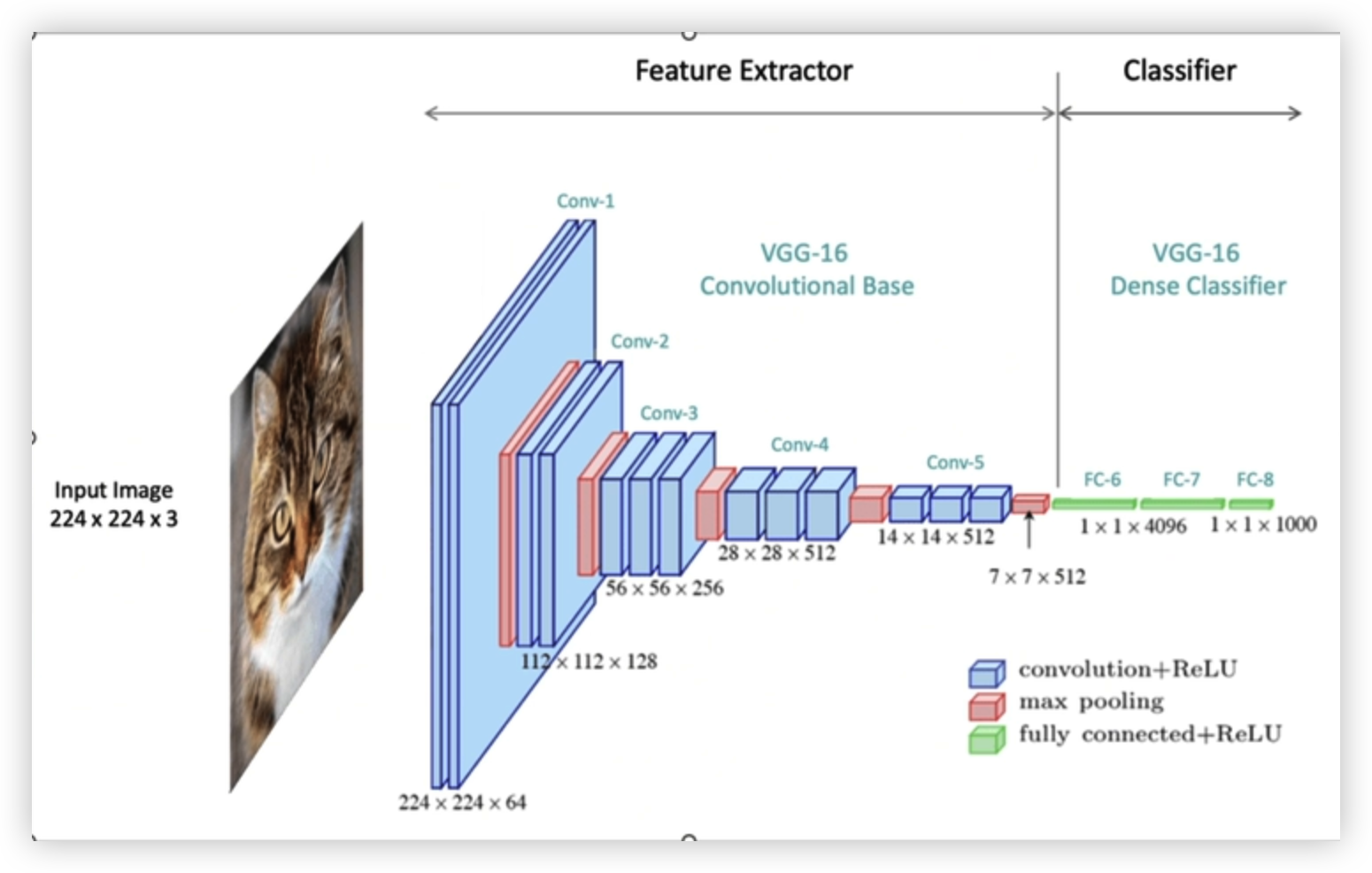 Feature Extractor

Classifier

VGG-16
Convolutional Base

VGG-16
Dense Classifier

Input Image
224 x 224 x 3

Conv-1

Conv-2

Conv-3

Conv-4

Conv-5

FC-6

FC-7

FC-8

$224 \times 224 \times 64$

$112 \times 112 \times 128$

$56 \times 56 \times 256$

$28 \times 28 \times 512$

$14 \times 14 \times 512$

$7 \times 7 \times 512$

$1 \times 1 \times 4096$

$1 \times 1 \times 1000$

convolution+ReLU
max pooling
fully connected+ReLU